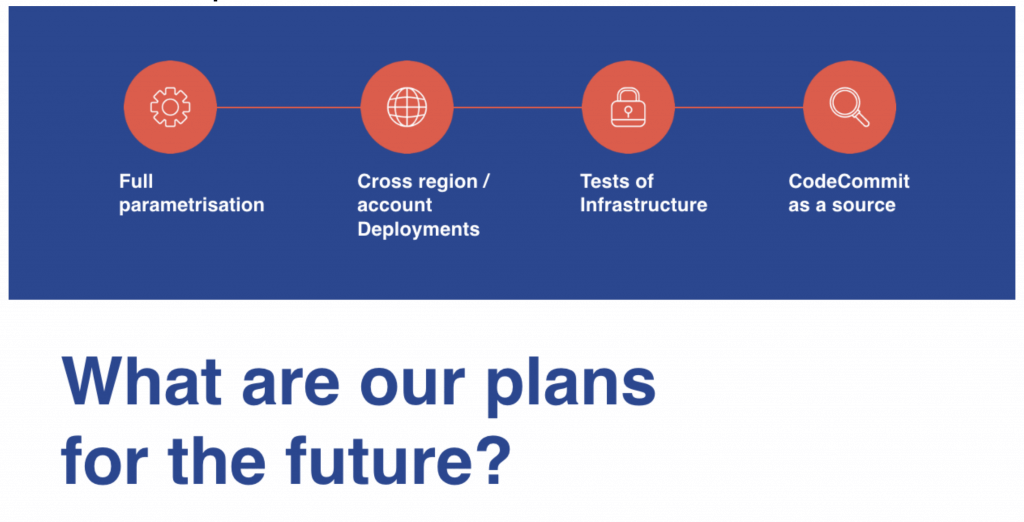 Full parametrisation

Cross region / account Deployments

Tests of Infrastructure

CodeCommit as a source

What are our plans for the future?